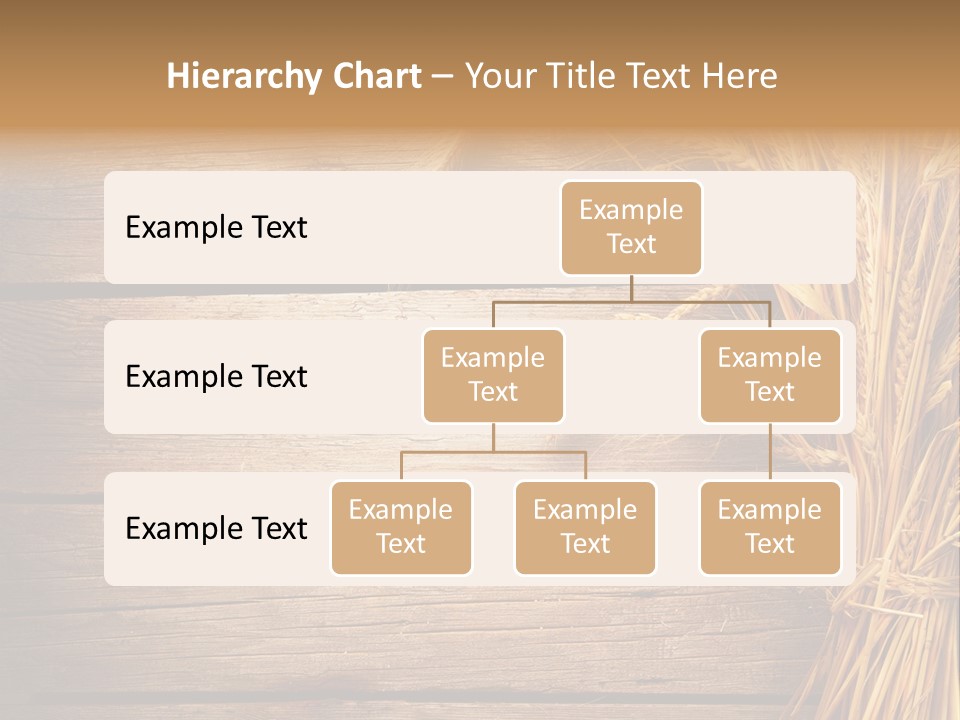 Hierarchy Chart – Your Title Text Here

Example Text

Example Text

Example Text

Example Text

Example Text

Example Text

Example Text

Example Text

Example Text